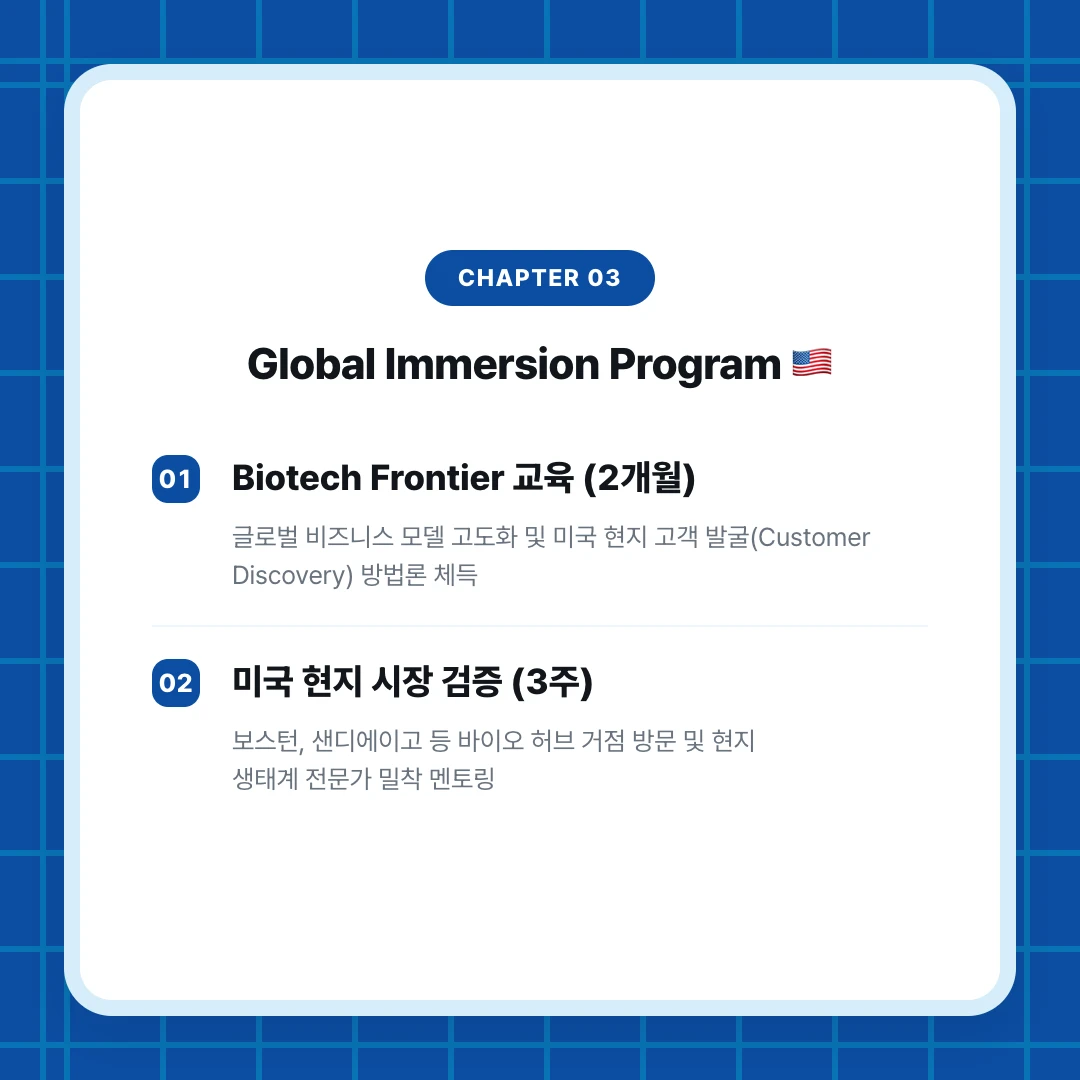 CHAPTER 03

Global Immersion Program 🇺🇸

01 Biotech Frontier 교육 (2개월)

글로벌 비즈니스 모델 고도화 및 미국 현지 고객 발굴(Customer Discovery) 방법론 체득

02 미국 현지 시장 검증 (3주)

보스턴, 샌디에이고 등 바이오 허브 거점 방문 및 현지 생태계 전문가 밀착 멘토링